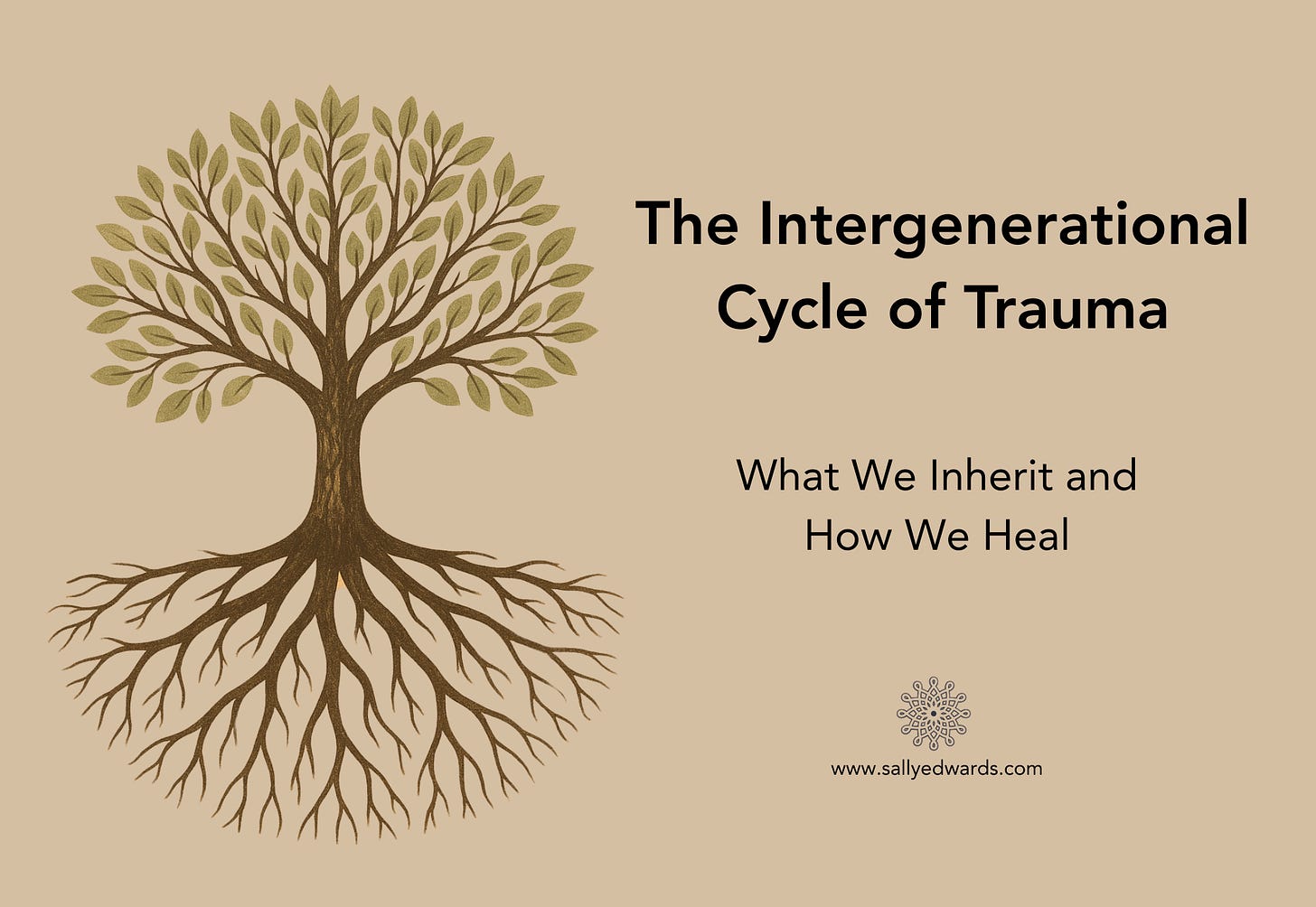 The Intergenerational Cycle of Trauma

What We Inherit and How We Heal

www.sallyedwards.com